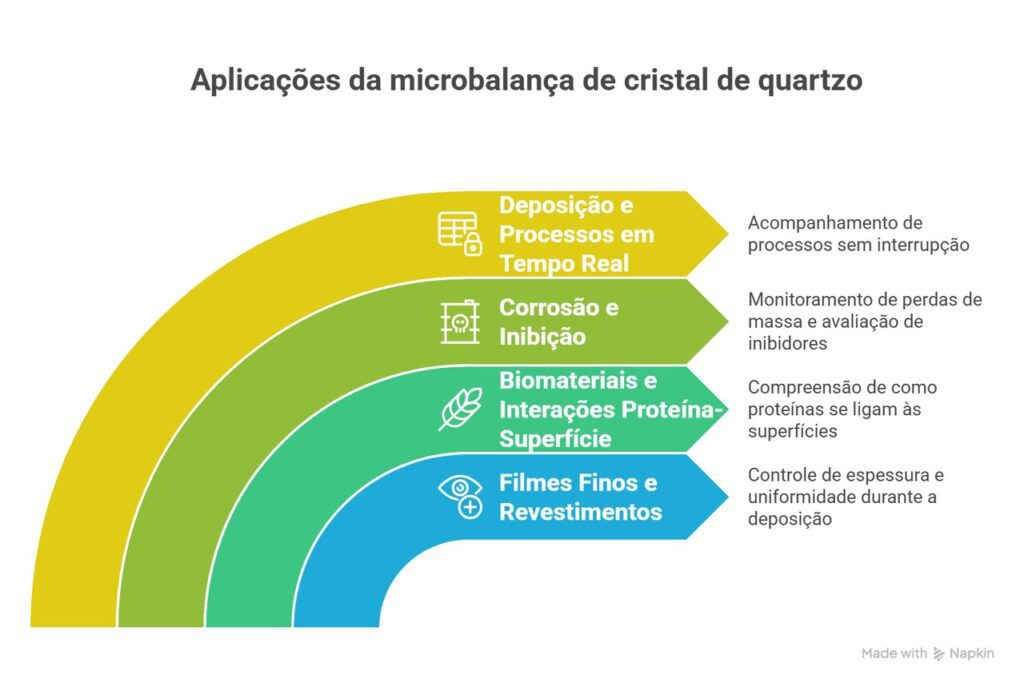 Aplicações da microbalança de cristal de quartzo

Deposição e Processos em Tempo Real

Acompanhamento de processos sem interrupção

Corrosão e Inibição

Monitoramento de perdas de massa e avaliação de inibidores

Biomateriais e Interações Proteína-Superfície

Compreensão de como proteínas se ligam às superfícies

Filmes Finos e Revestimentos

Controle de espessura e uniformidade durante a deposição

Made with Napkin